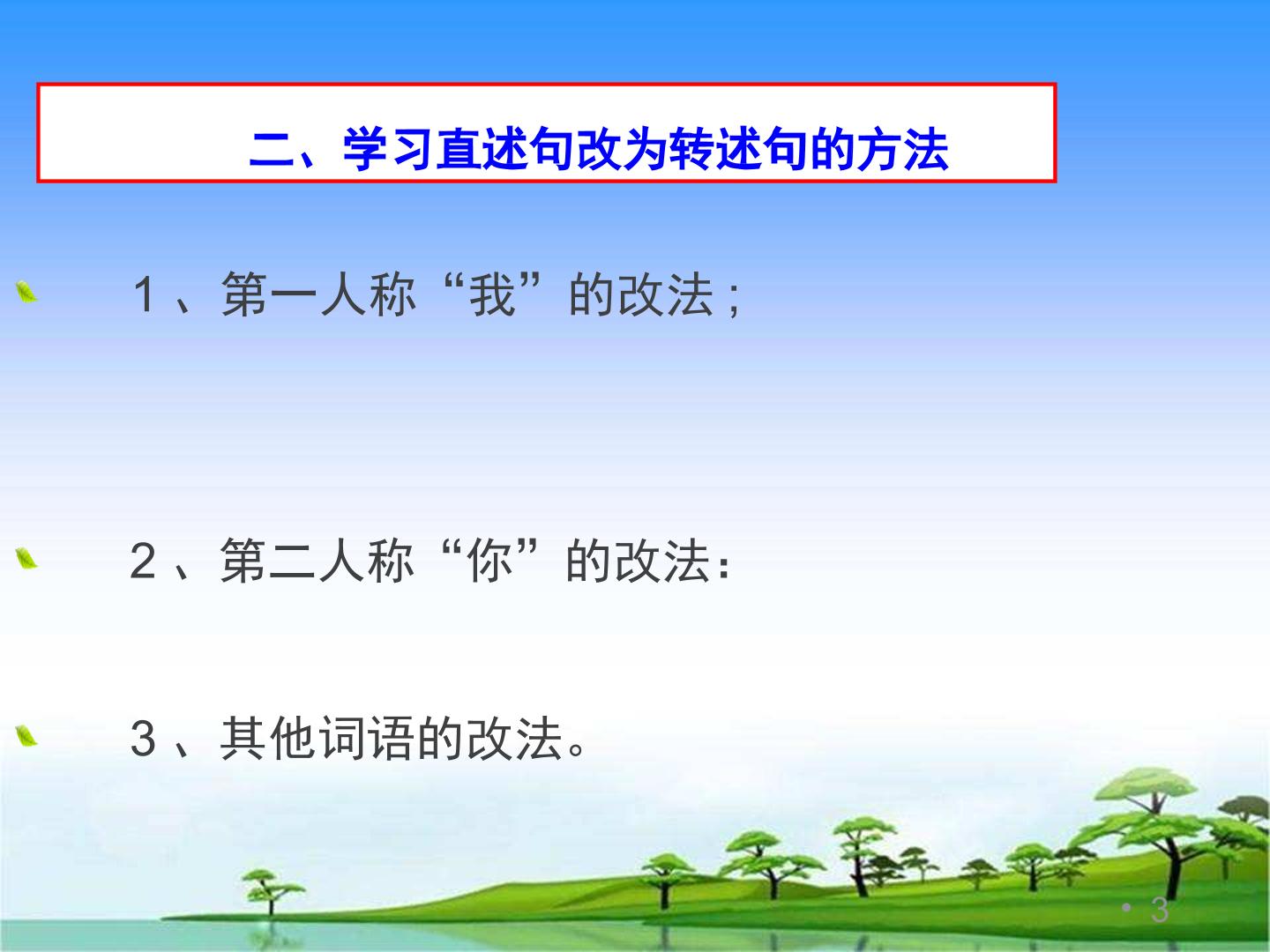 二、学习直述句改为转述句的方法

1、第一人称“我”的改法;

2、第二人称“你”的改法:

3、其他词语的改法。

• 3